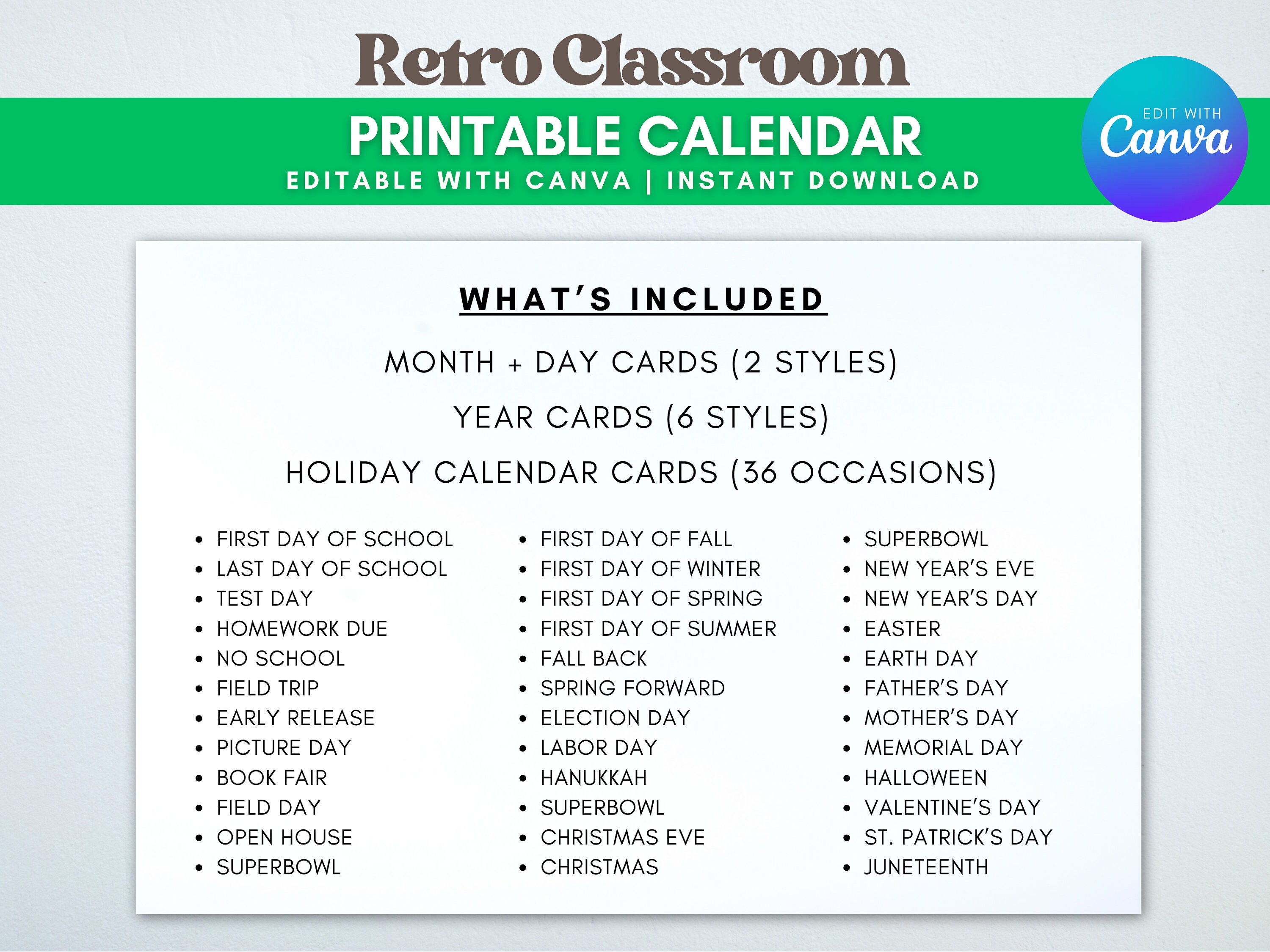 Retro Classroom

PRINTABLE CALENDAR

EDITABLE WITH CANVA | INSTANT DOWNLOAD

EDIT WITH Canva

WHAT'S INCLUDED

MONTH + DAY CARDS (2 STYLES)

YEAR CARDS (6 STYLES)

HOLIDAY CALENDAR CARDS (36 OCCASIONS)

- FIRST DAY OF SCHOOL
- LAST DAY OF SCHOOL
- TEST DAY
- HOMEWORK DUE
- NO SCHOOL
- FIELD TRIP
- EARLY RELEASE
- PICTURE DAY
- BOOK FAIR
- FIELD DAY
- OPEN HOUSE
- SUPERBOWL

- FIRST DAY OF FALL
- FIRST DAY OF WINTER
- FIRST DAY OF SPRING
- FIRST DAY OF SUMMER
- FALL BACK
- SPRING FORWARD
- ELECTION DAY
- LABOR DAY
- HANUKKAH
- SUPERBOWL
- CHRISTMAS EVE
- CHRISTMAS

- SUPERBOWL
- NEW YEAR'S EVE
- NEW YEAR'S DAY
- EASTER
- EARTH DAY
- FATHER'S DAY
- MOTHER'S DAY
- MEMORIAL DAY
- HALLOWEEN
- VALENTINE'S DAY
- ST. PATRICK'S DAY
- JUNETEENTH